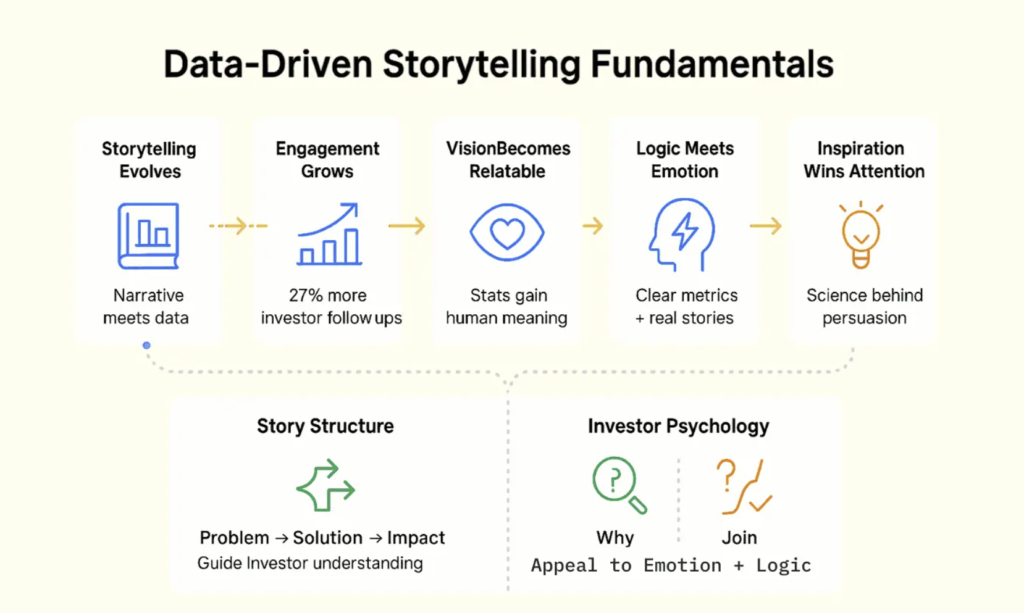 Data-Driven Storytelling Fundamentals

Storytelling Evolves

Narrative meets data

Engagement Grows

27% more investor follow ups

VisionBecomes Relatable

Stats gain human meaning

Logic Meets Emotion

Clear metrics + real stories

Inspiration Wins Attention

Science behind persuasion

Story Structure

Problem → Solution → Impact

Guide Investor understanding

Investor Psychology

Why

Join

Appeal to Emotion + Logic